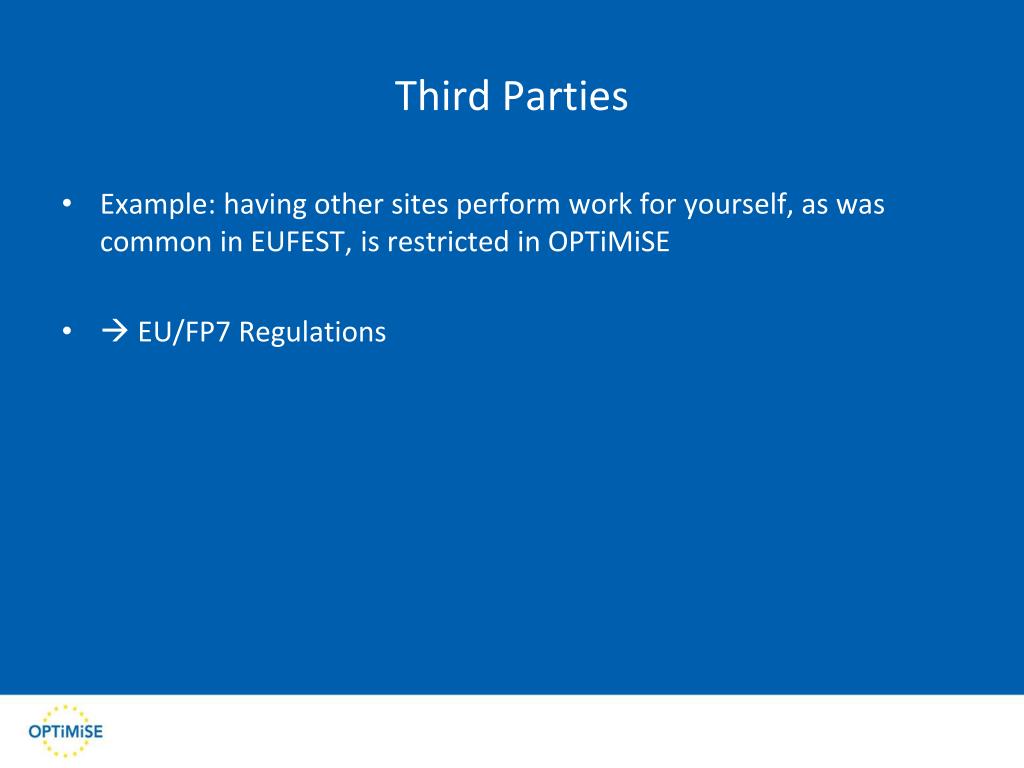 Third Parties

• Example: having other sites perform work for yourself, as was common in EUFEST, is restricted in OPTiMiSE

• → EU/FP7 Regulations

OPTiMiSE